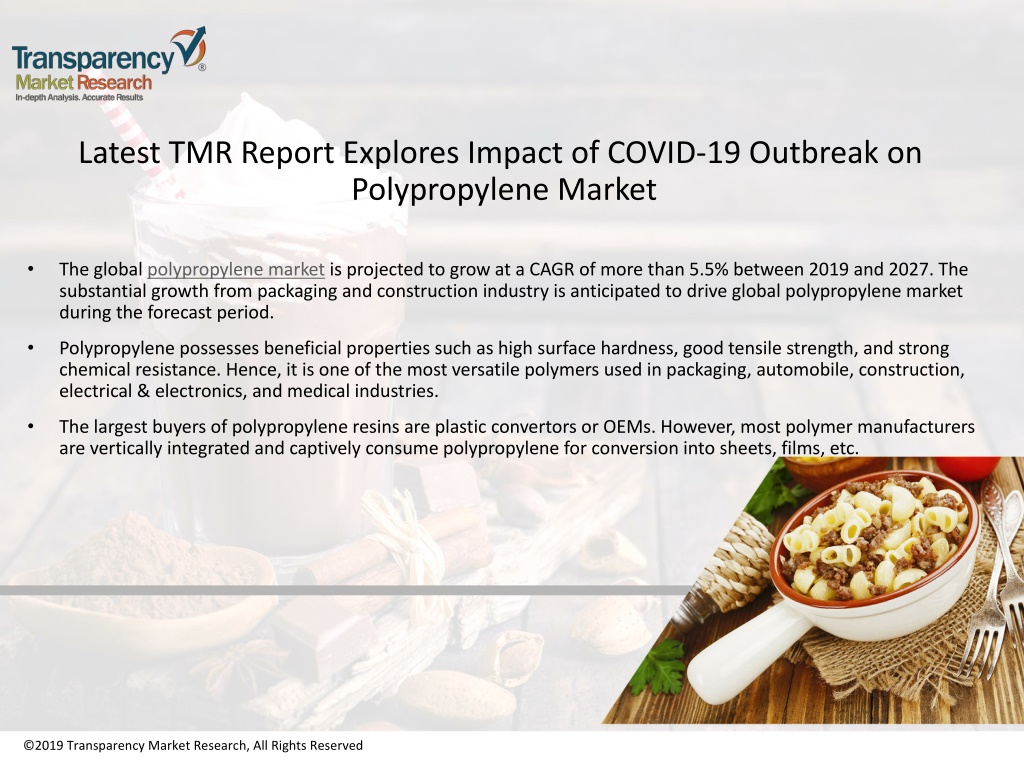 Transparency Market Research
In-depth Analysis. Accurate Results

Latest TMR Report Explores Impact of COVID-19 Outbreak on Polypropylene Market

• The global polypropylene market is projected to grow at a CAGR of more than 5.5% between 2019 and 2027. The substantial growth from packaging and construction industry is anticipated to drive global polypropylene market during the forecast period.

• Polypropylene possesses beneficial properties such as high surface hardness, good tensile strength, and strong chemical resistance. Hence, it is one of the most versatile polymers used in packaging, automobile, construction, electrical & electronics, and medical industries.

• The largest buyers of polypropylene resins are plastic convertors or OEMs. However, most polymer manufacturers are vertically integrated and captively consume polypropylene for conversion into sheets, films, etc.

©2019 Transparency Market Research, All Rights Reserved